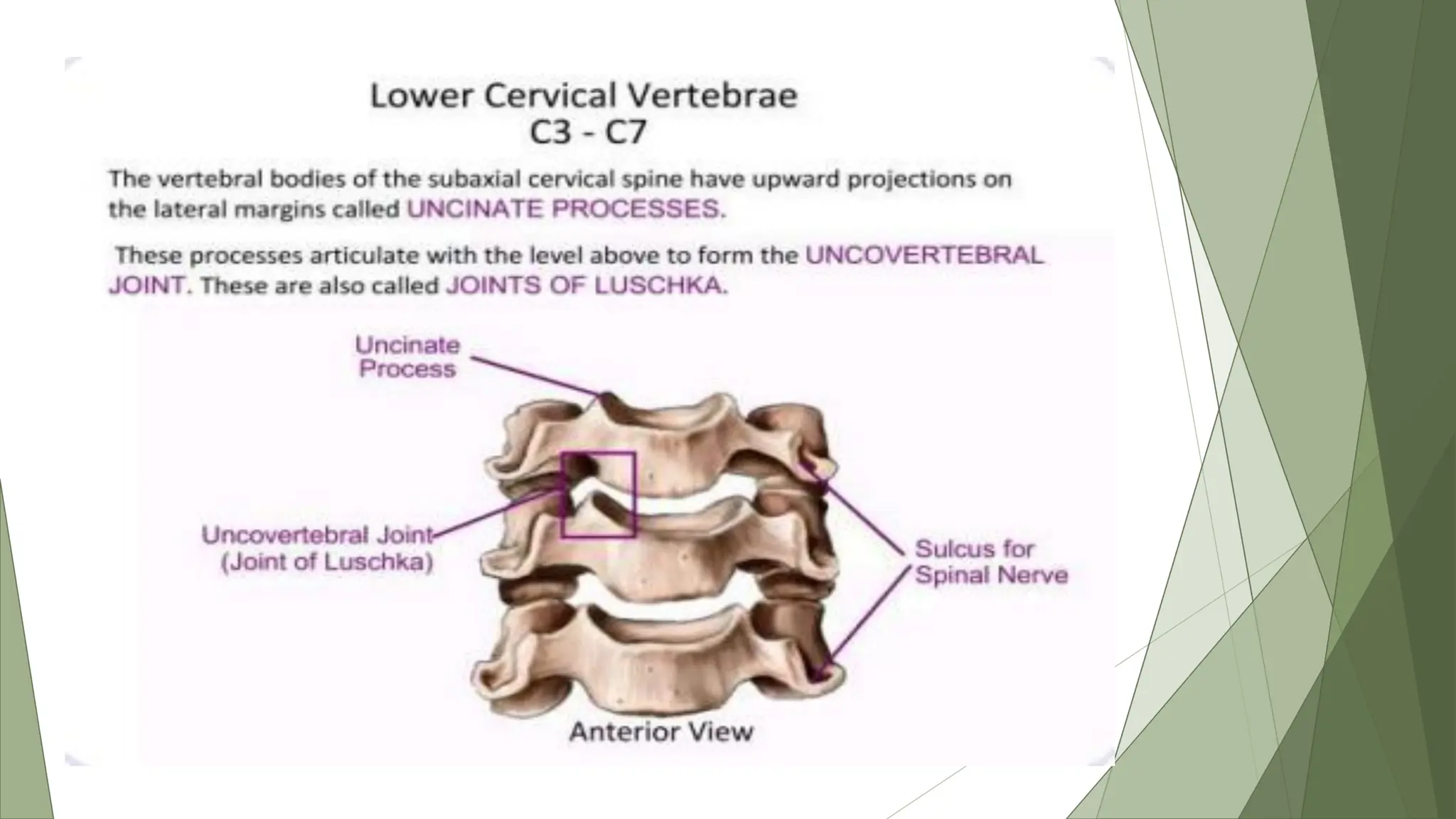 Lower Cervical Vertebrae
C3 - C7

The vertebral bodies of the subaxial cervical spine have upward projections on the lateral margins called UNCINATE PROCESSES.

These processes articulate with the level above to form the UNCOVERTEBRAL JOINT. These are also called JOINTS OF LUSCHKA.

Uncinate Process

Uncovertebral Joint (Joint of Luschka)

Sulcus for Spinal Nerve

Anterior View